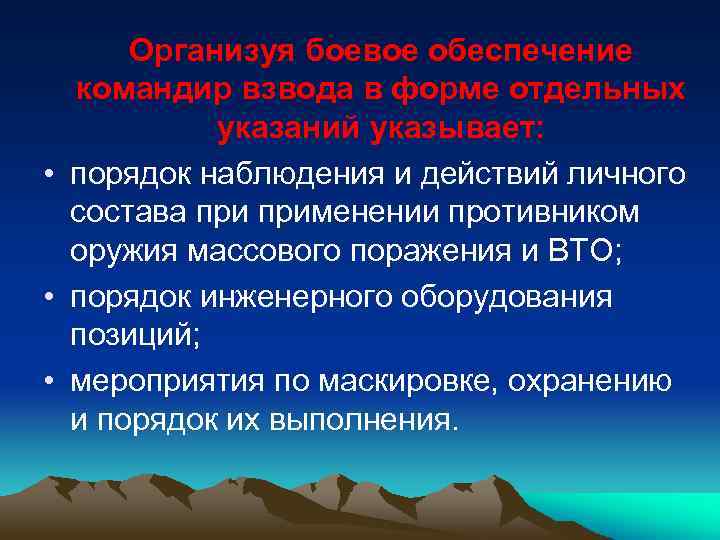 Организуя боевое обеспечение командир взвода в форме отдельных указаний указывает:

• порядок наблюдения и действий личного состава при применении противником оружия массового поражения и ВТО;
• порядок инженерного оборудования позиций;
• мероприятия по маскировке, охранению и порядок их выполнения.